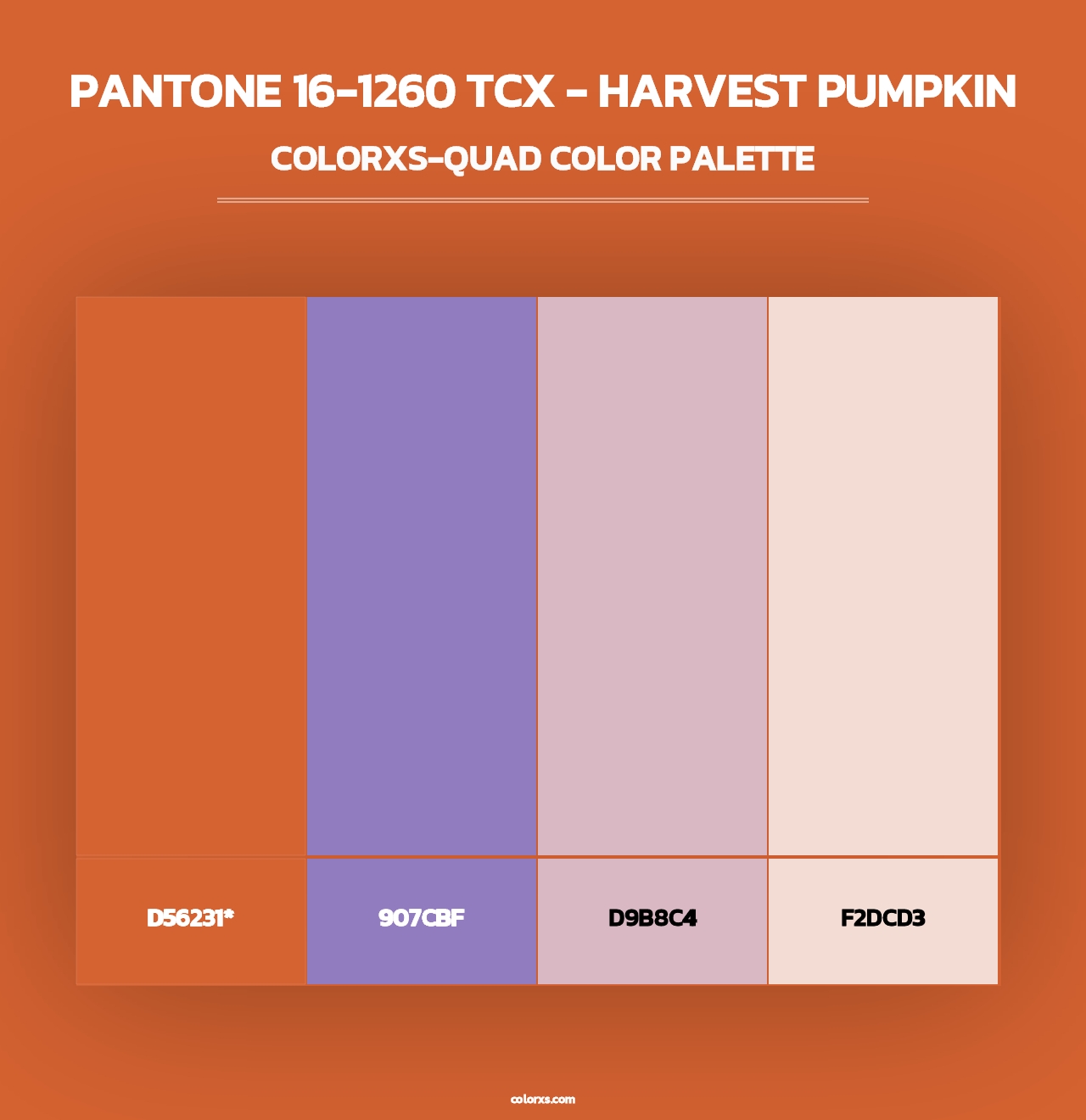 PANTONE 16-1260 TCX - HARVEST PUMPKIN
COLORXS-QUAD COLOR PALETTE

D56231*
907CBF
D9B8C4
F2DCD3

colorxs.com